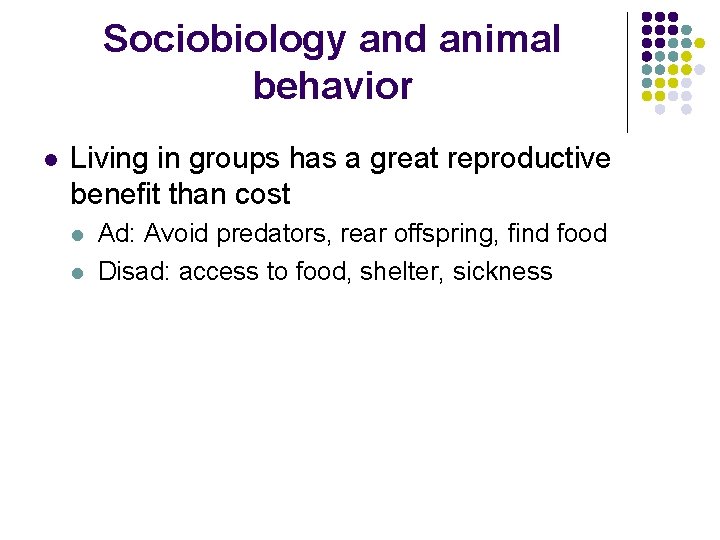 Sociobiology and animal behavior

• Living in groups has a great reproductive benefit than cost

• Ad: Avoid predators, rear offspring, find food

• Disad: access to food, shelter, sickness